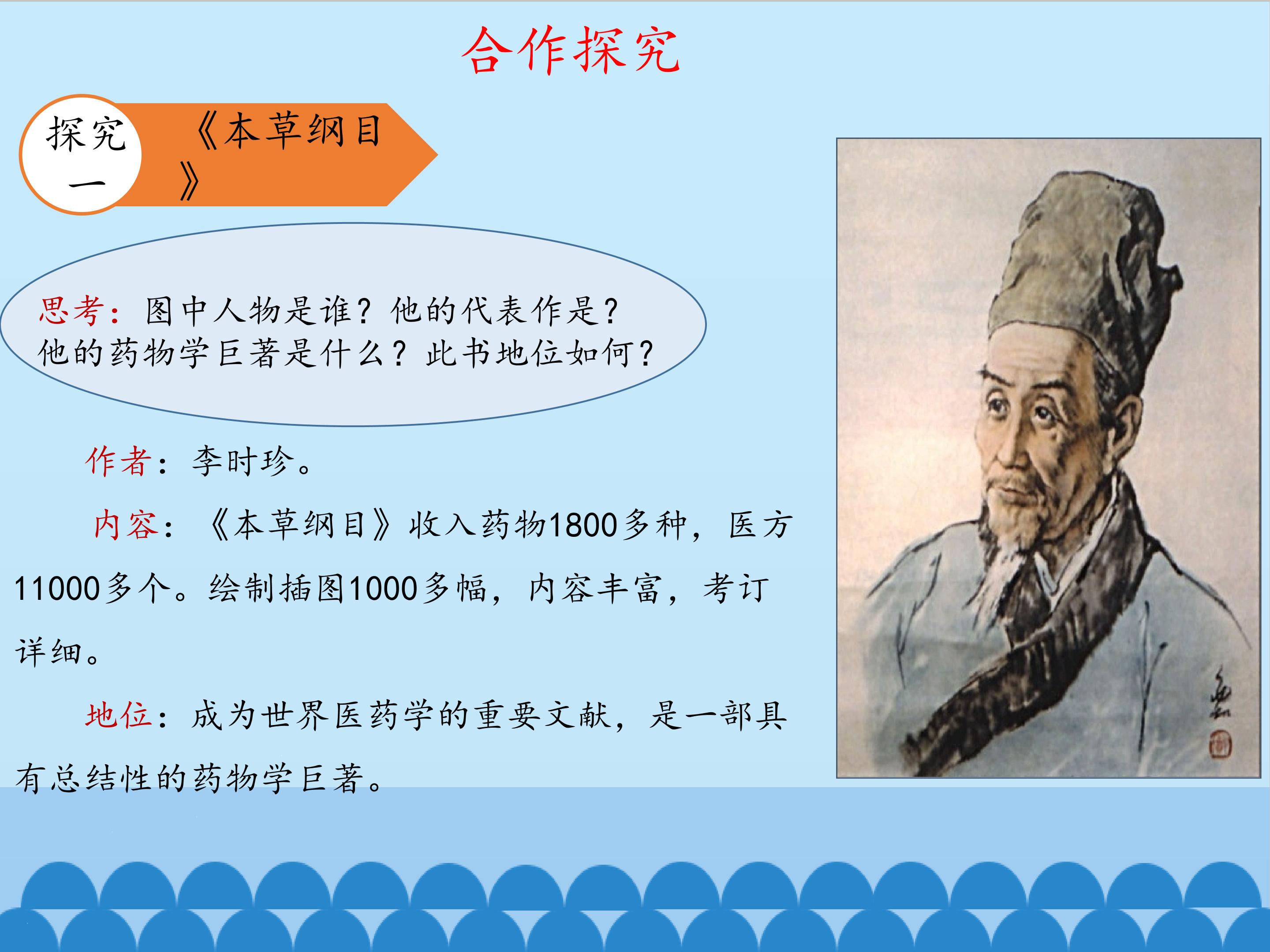 合作探究

探究一

《本草纲目》

思考：图中人物是谁？他的代表作是？他的药物学巨著是什么？此书地位如何？

作者：李时珍。

内容：《本草纲目》收入药物1800多种，医方11000多个。绘制插图1000多幅，内容丰富，考订详细。

地位：成为世界医药学的重要文献，是一部具有总结性的药物学巨著。